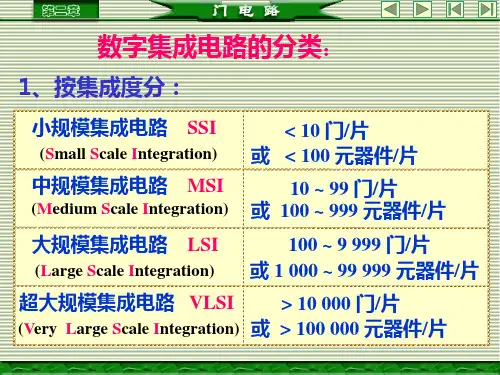 第二章

门 电 路

数字集成电路的分类:

1、按集成度分:

| 小规模集成电路 SSI (Small Scale Integration) | < 10 门/片 或 < 100 元器件/片 |
|---|---|
| 中规模集成电路 MSI (Medium Scale Integration) | 10 ~ 99 门/片 或 100 ~ 999 元器件/片 |
| 大规模集成电路 LSI (Large Scale Integration) | 100 ~ 9 999 门/片 或 1 000 ~ 99 999 元器件/片 |
| 超大规模集成电路 VLSI (Very Large Scale Integration) | > 10 000 门/片 或 > 100 000 元器件/片 |